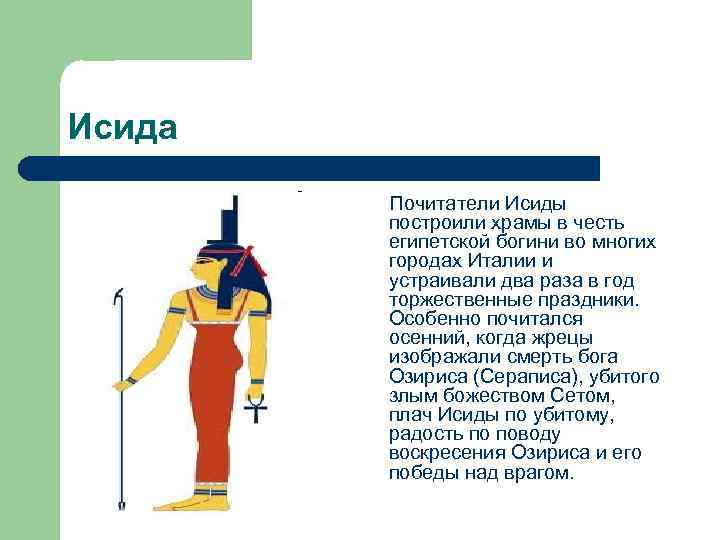 Исида

Почитатели Исиды построили храмы в честь египетской богини во многих городах Италии и устраивали два раза в год торжественные праздники. Особенно почитался осенний, когда жрецы изображали смерть бога Озириса (Сераписа), убитого злым божеством Сетом, плач Исиды по убитому, радость по поводу воскресения Озириса и его победы над врагом.